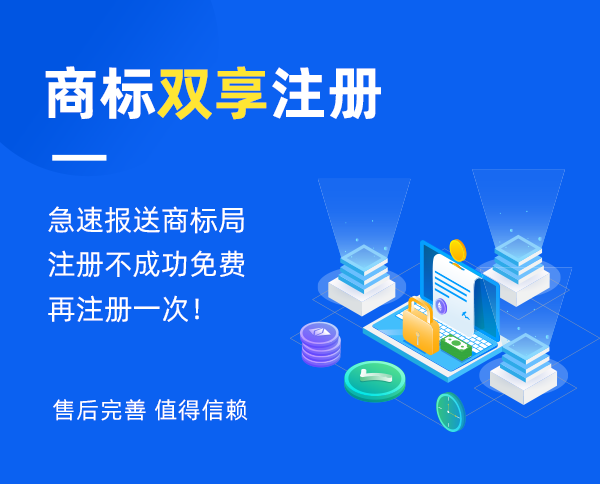 商标双享注册

急速报送商标局
注册不成功免费
再注册一次！

售后完善 值得信赖